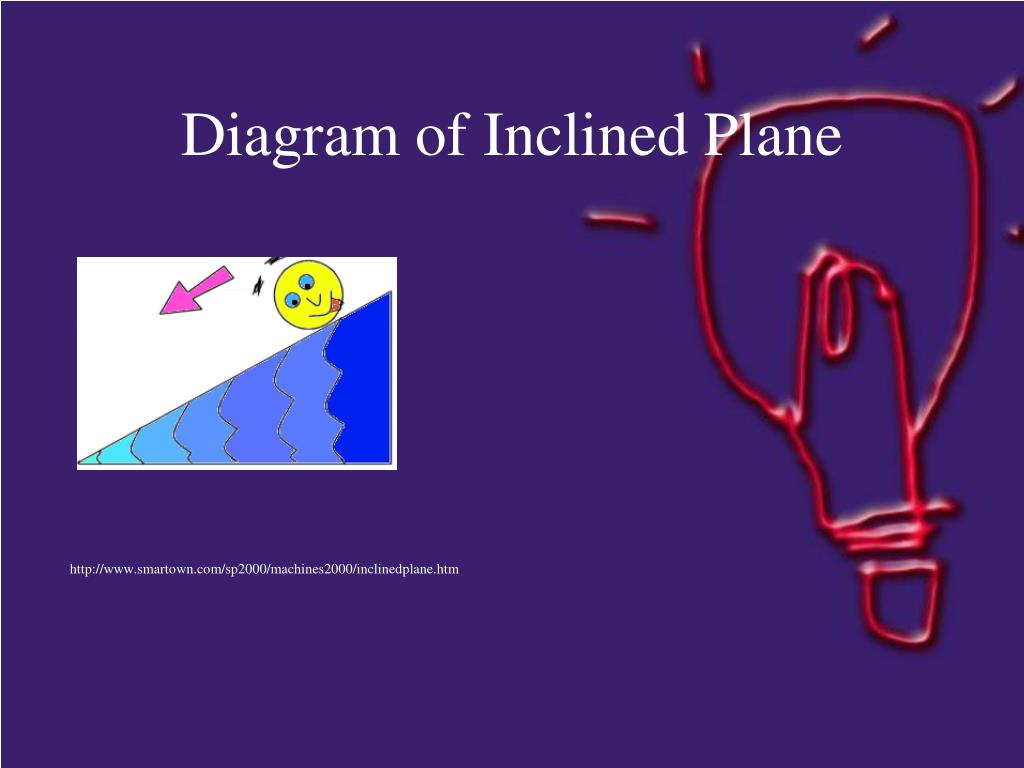 Diagram of Inclined Plane

http://www.smartown.com/sp2000/machines2000/inclinedplane.htm